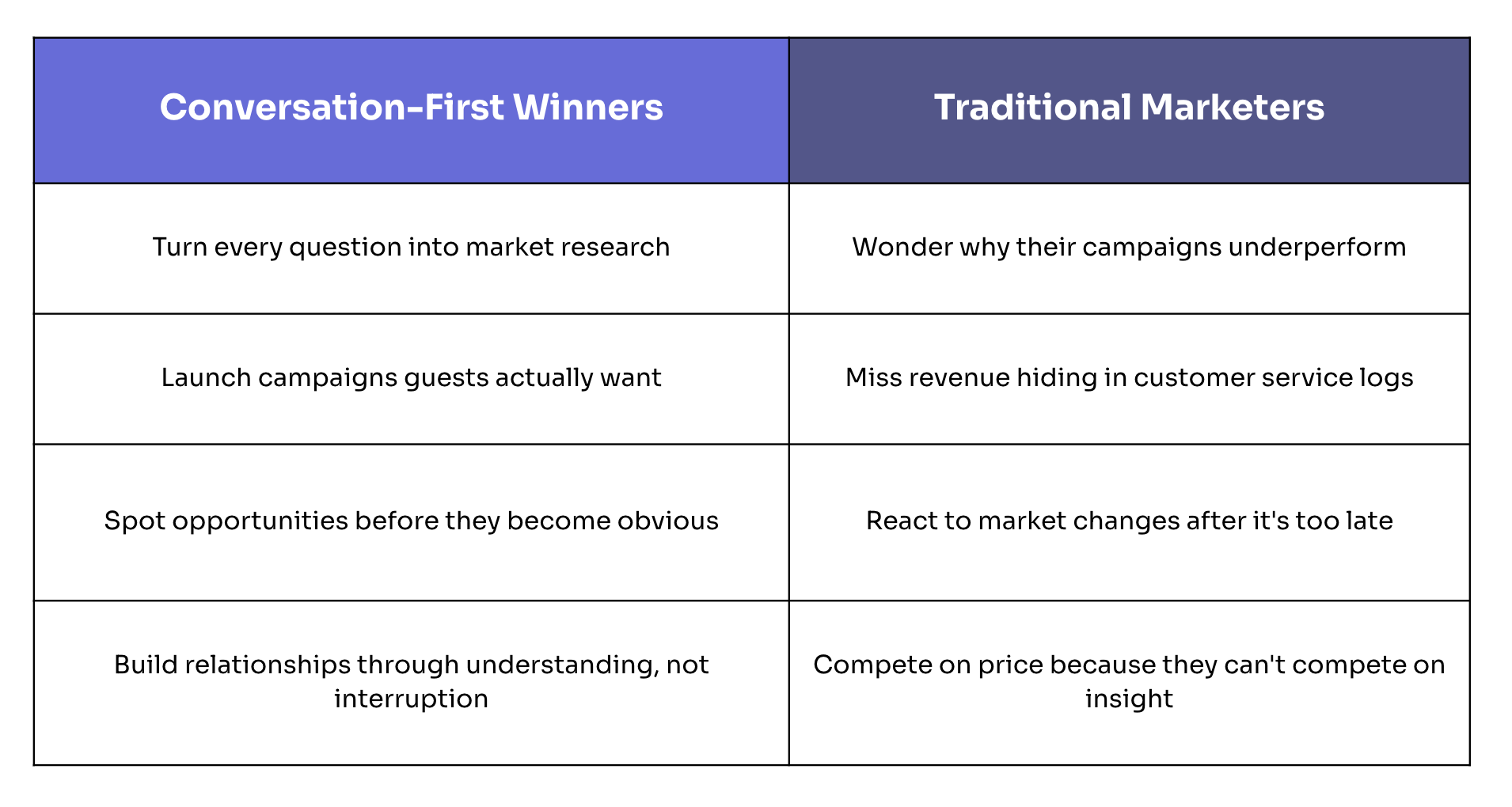 | Conversation-First Winners | Traditional Marketers |
|---|---|
| Turn every question into market research | Wonder why their campaigns underperform |
| Launch campaigns guests actually want | Miss revenue hiding in customer service logs |
| Spot opportunities before they become obvious | React to market changes after it's too late |
| Build relationships through understanding, not interruption | Compete on price because they can't compete on insight |